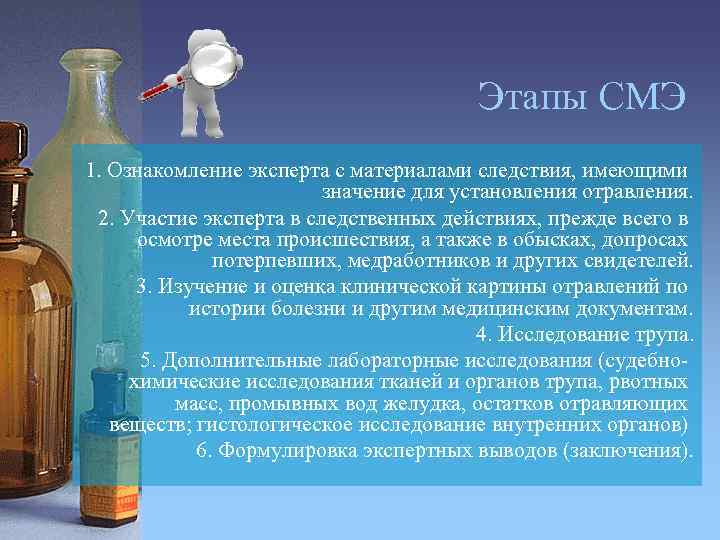 Этапы СМЭ

1. Ознакомление эксперта с материалами следствия, имеющими значение для установления отравления.

2. Участие эксперта в следственных действиях, прежде всего в осмотре места происшествия, а также в обысках, допросах потерпевших, медработников и других свидетелей.

3. Изучение и оценка клинической картины отравлений по истории болезни и другим медицинским документам.

4. Исследование трупа.

5. Дополнительные лабораторные исследования (судебно-химические исследования тканей и органов трупа, рвотных масс, промывных вод желудка, остатков отравляющих веществ; гистологическое исследование внутренних органов)

6. Формулировка экспертных выводов (заключения).